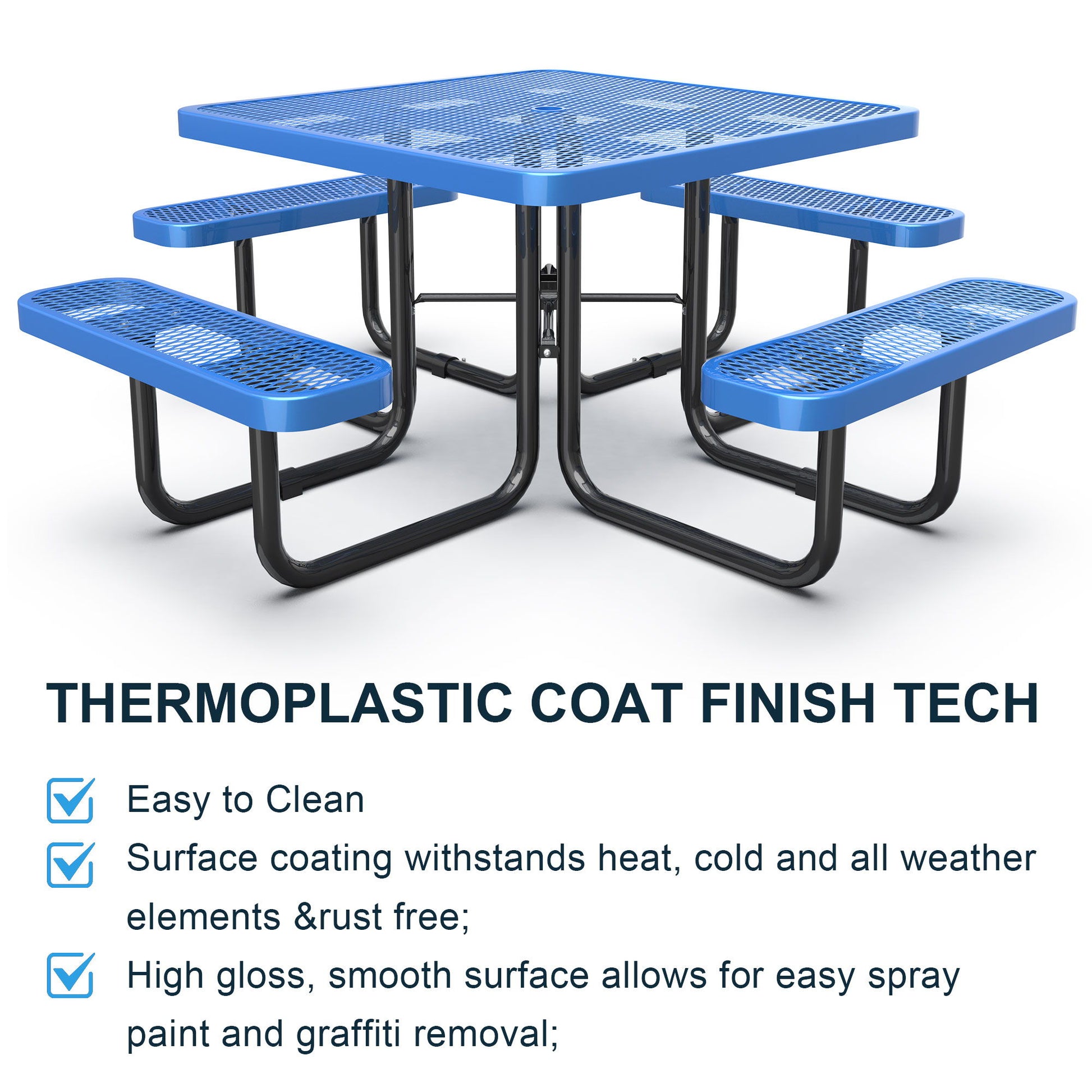 THERMOPLASTIC COAT FINISH TECH

Easy to Clean

Surface coating withstands heat, cold and all weather elements &rust free;

High gloss, smooth surface allows for easy spray paint and graffiti removal;